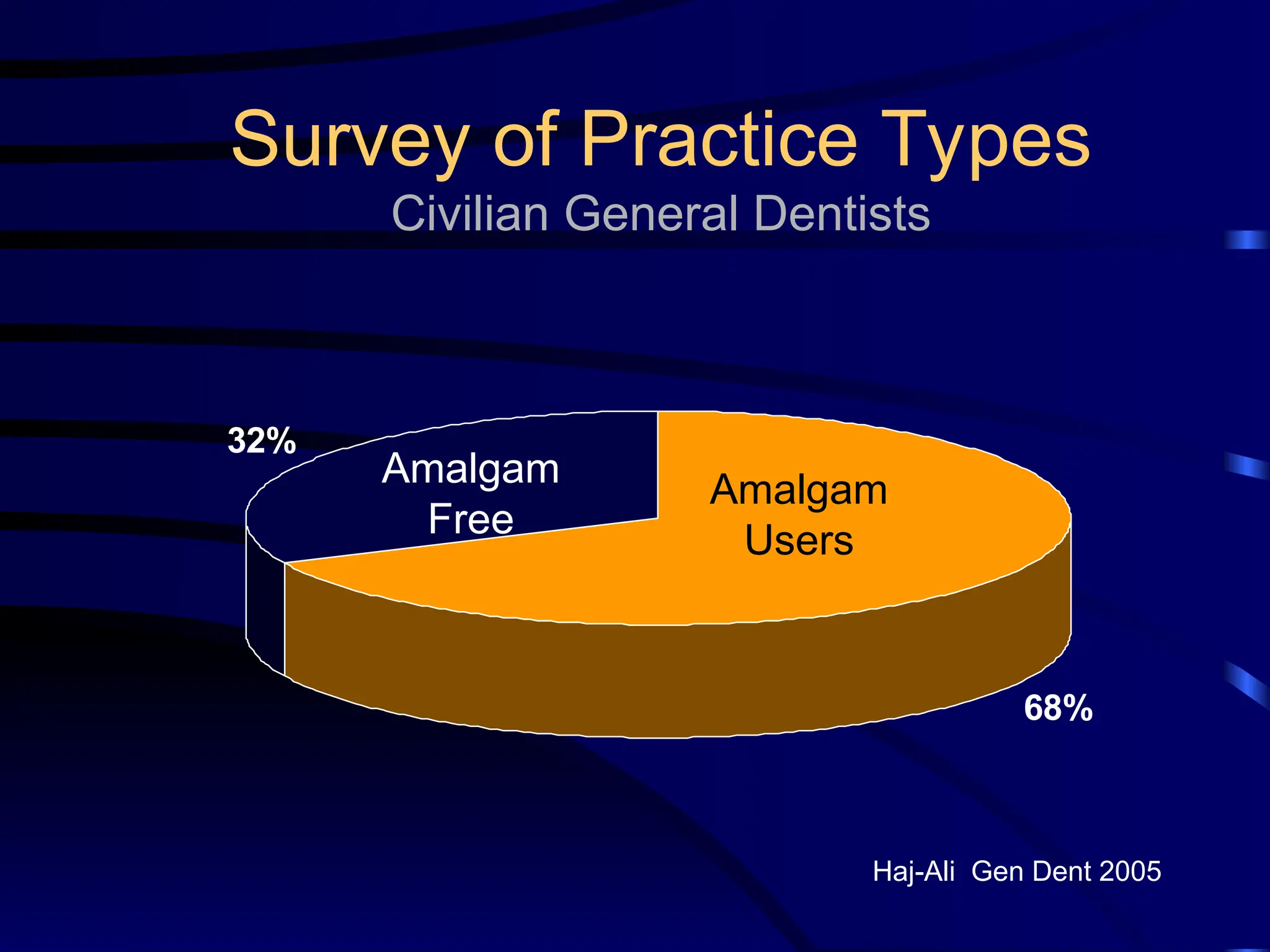 Survey of Practice Types
Civilian General Dentists

32%
Amalgam Free

Amalgam Users
68%

Haj-Ali Gen Dent 2005